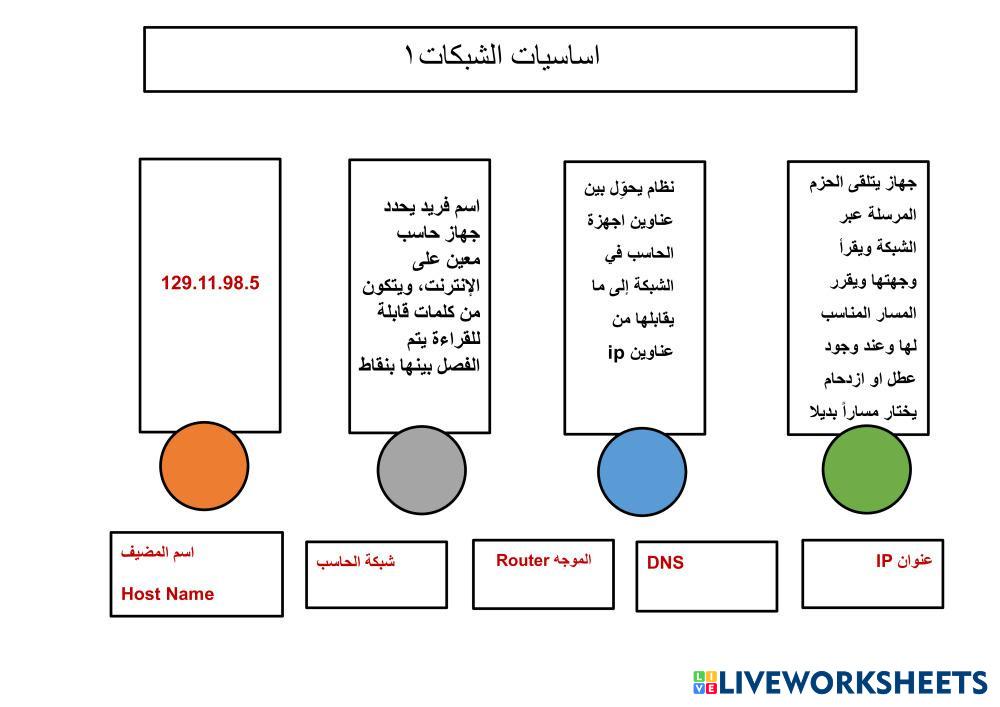 اساسيات الشبكات١

جهاز يتلقى الحزم المرسلة عبر الشبكة ويقرأ وجهتها ويقرر المسار المناسب لها وعند وجود عطل او ازدحام يختار مساراً بديلا

نظام يحوّل بين عناوين اجهزة الحاسب في الشبكة إلى ما يقابلها من عناوين ip

اسم فريد يحدد جهاز حاسب معين على الإنترنت، ويتكون من كلمات قابلة للقراءة يتم الفصل بينها بنقاط

129.11.98.5

عنوان IP

DNS

الموجه Router

شبكة الحاسب

اسم المضيف
Host Name

LIVEWORKSHEETS